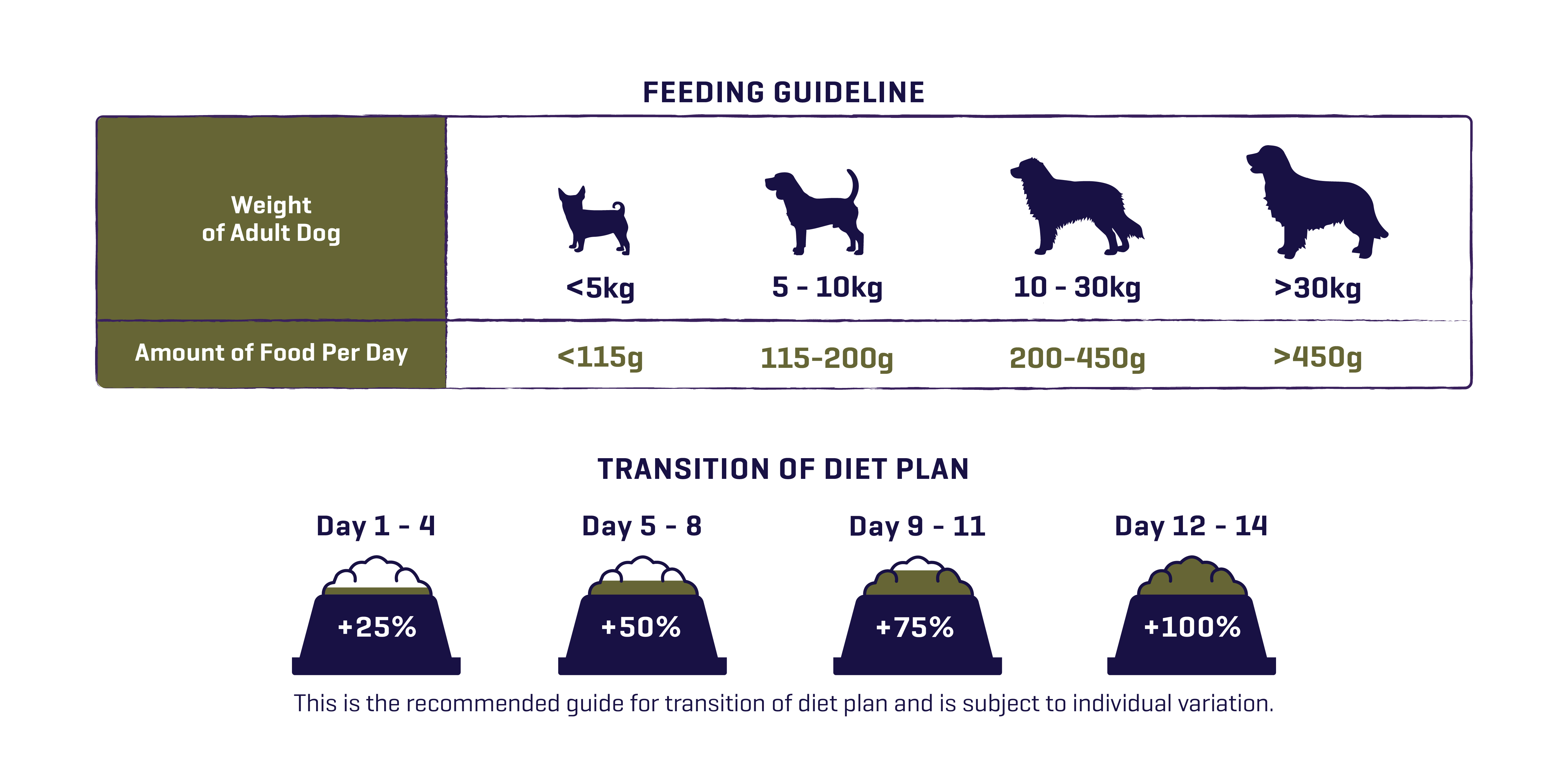 FEEDING GUIDELINE

| Weight of Adult Dog | <5kg | 5 - 10kg | 10 - 30kg | >30kg |
|---|---|---|---|---|
| Amount of Food Per Day | <115g | 115-200g | 200-450g | >450g |

TRANSITION OF DIET PLAN

Day 1 - 4
+25%

Day 5 - 8
+50%

Day 9 - 11
+75%

Day 12 - 14
+100%

This is the recommended guide for transition of diet plan and is subject to individual variation.